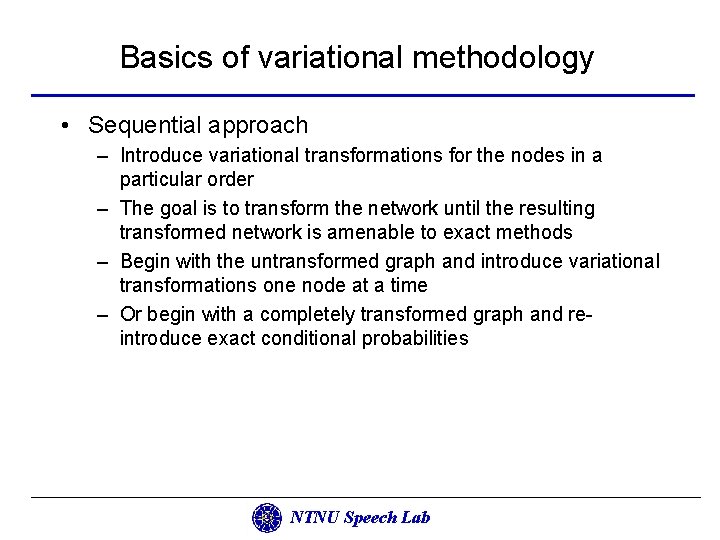 Basics of variational methodology

• Sequential approach
– Introduce variational transformations for the nodes in a particular order
– The goal is to transform the network until the resulting transformed network is amenable to exact methods
– Begin with the untransformed graph and introduce variational transformations one node at a time
– Or begin with a completely transformed graph and re-introduce exact conditional probabilities

NTNU Speech Lab